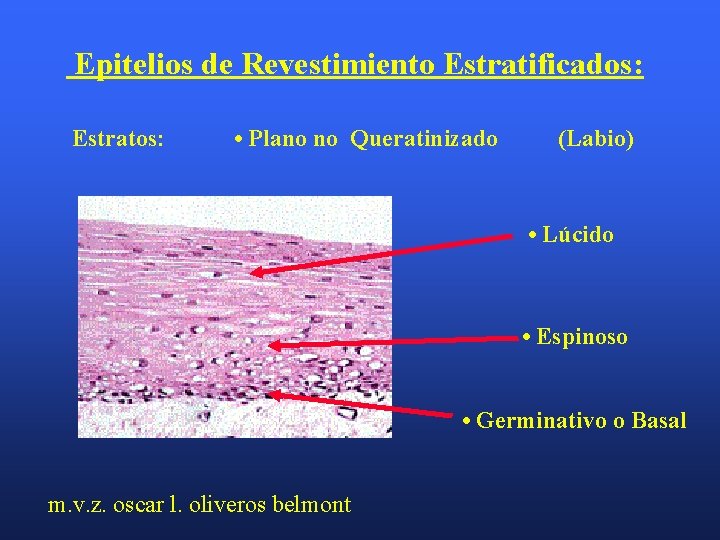 Epitelios de Revestimiento Estratificados:

Estratos: • Plano no Queratinizado (Labio)

• Lúcido

• Espinoso

• Germinativo o Basal

m.v.z. oscar l. oliveros belmont